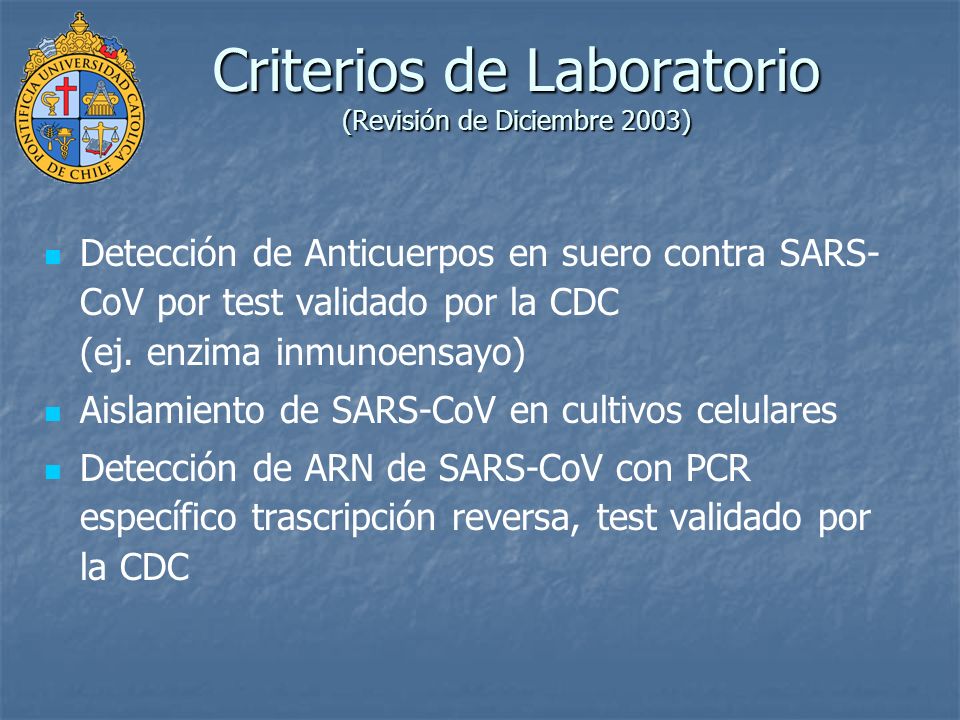 PONTIFICIA UNIVERSIDAD CATOLICA DE CHILE

Criterios de Laboratorio
(Revisión de Diciembre 2003)

Detección de Anticuerpos en suero contra SARS-CoV por test validado por la CDC
(ej. enzima inmunoensayo)

Aislamiento de SARS-CoV en cultivos celulares

Detección de ARN de SARS-CoV con PCR específico trascripción reversa, test validado por la CDC